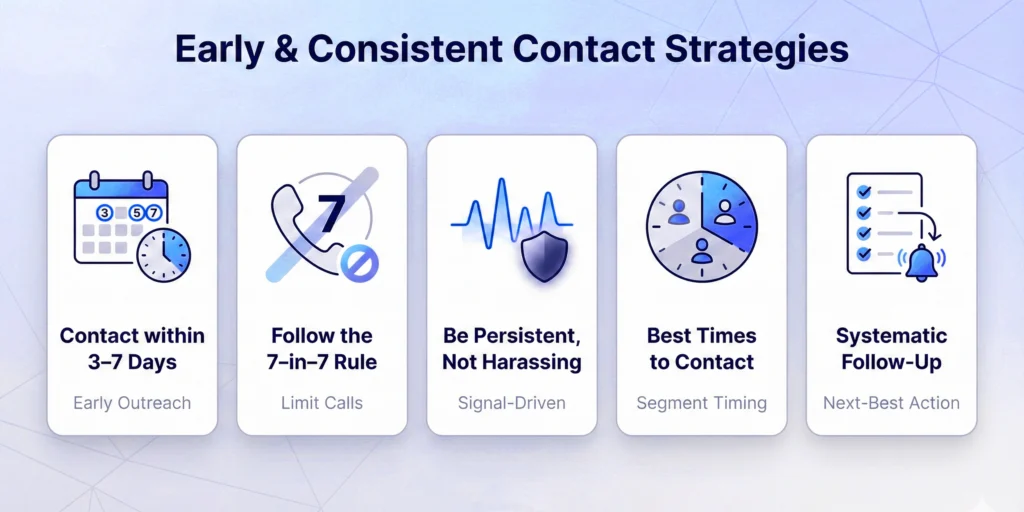 Early & Consistent Contact Strategies

3 5 7

Contact within 3–7 Days

Early Outreach

7

Follow the 7-in-7 Rule

Limit Calls

Be Persistent, Not Harassing

Signal-Driven

Best Times to Contact

Segment Timing

Systematic Follow-Up

Next-Best Action